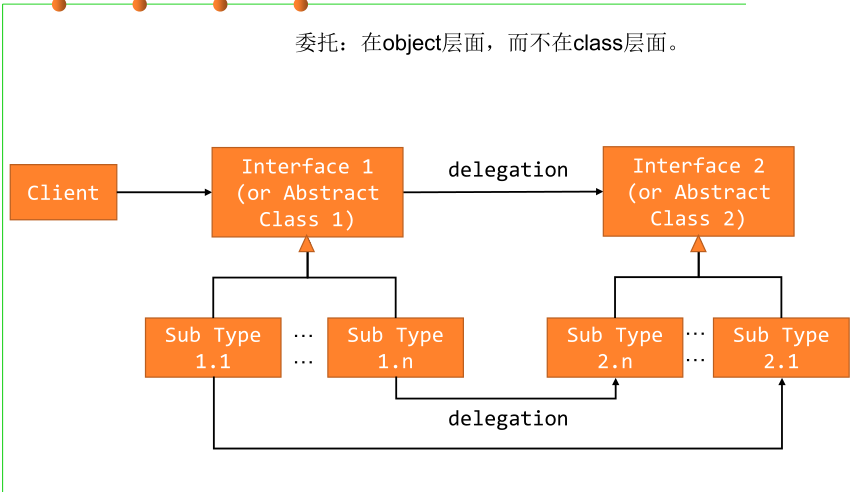 委托：在object层面，而不在class层面。

Client

Interface 1 (or Abstract Class 1)

delegation

Interface 2 (or Abstract Class 2)

Sub Type 1.1

…
…

Sub Type 1.n

Sub Type 2.n

…
…

Sub Type 2.1

delegation